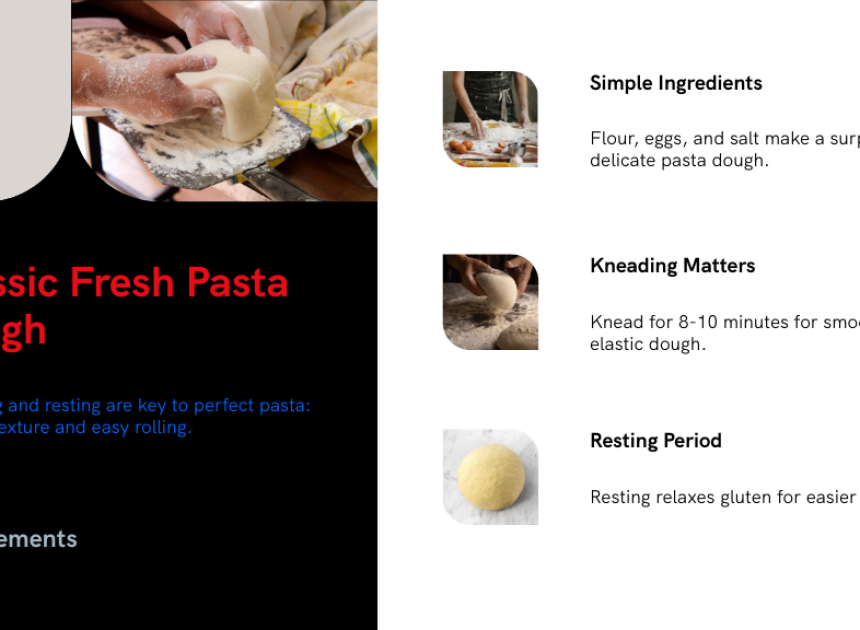 ssic Fresh Pasta gh

g and resting are key to perfect pasta: exture and easy rolling.

ements

Simple Ingredients

Flour, eggs, and salt make a surp delicate pasta dough.

Kneading Matters

Knead for 8-10 minutes for smoo elastic dough.

Resting Period

Resting relaxes gluten for easier